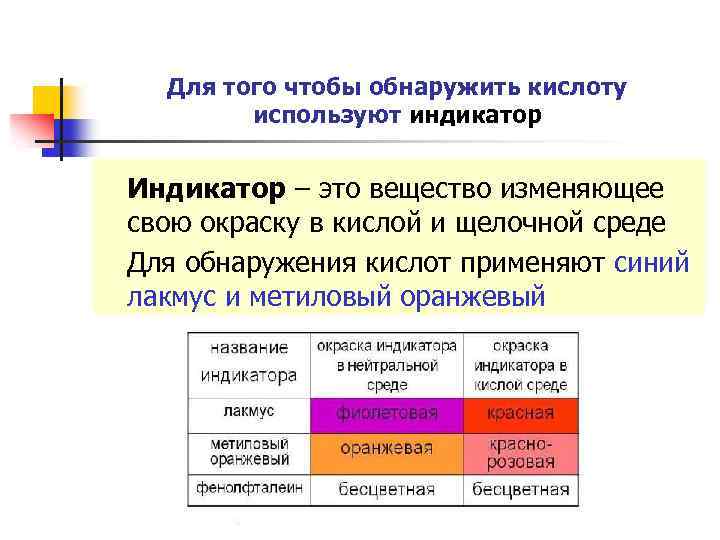 Для того чтобы обнаружить кислоту используют индикатор

Индикатор – это вещество изменяющее свою окраску в кислой и щелочной среде

Для обнаружения кислот применяют синий лакмус и метиловый оранжевый

| название индикатора | окраска индикатора в нейтральной среде | окраска индикатора в кислой среде |
|---|---|---|
| лакмус | фиолетовая | красная |
| метиловый оранжевый | оранжевая | красно-розовая |
| фенолфталеин | бесцветная | бесцветная |